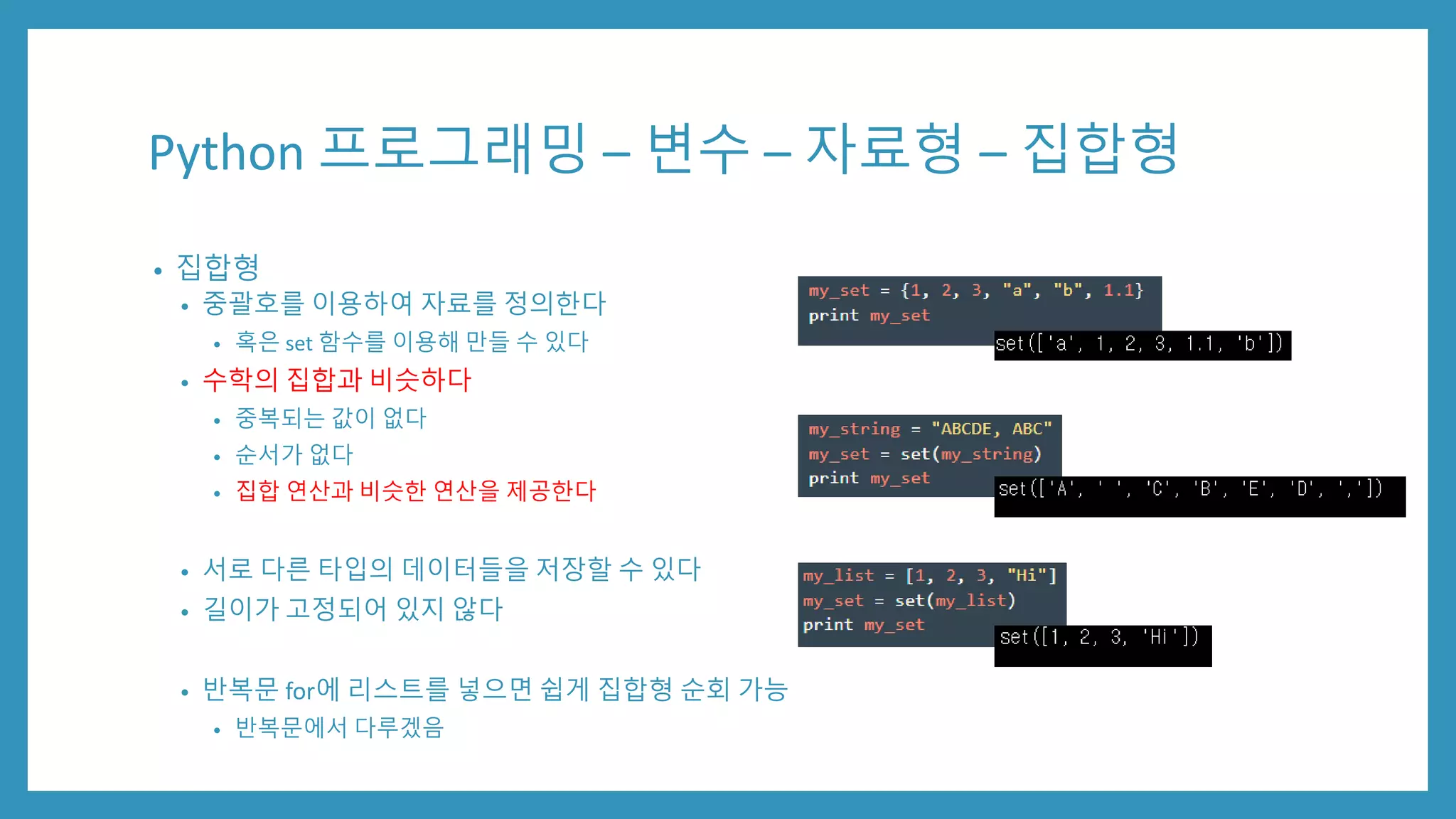 Python 프로그래밍 – 변수 – 자료형 – 집합형

• 집합형
  • 중괄호를 이용하여 자료를 정의한다
    • 혹은 set 함수를 이용해 만들 수 있다
  • 수학의 집합과 비슷하다
    • 중복되는 값이 없다
    • 순서가 없다
    • 집합 연산과 비슷한 연산을 제공한다

  • 서로 다른 타입의 데이터들을 저장할 수 있다
  • 길이가 고정되어 있지 않다

  • 반복문 for에 리스트를 넣으면 쉽게 집합형 순회 가능
    • 반복문에서 다루겠음

my_set = {1, 2, 3, "a", "b", 1.1}
print my_set

set(['a', 1, 2, 3, 1.1, 'b'])

my_string = "ABCDE, ABC"
my_set = set(my_string)
print my_set

set(['A', ' ', 'C', 'B', 'E', 'D', ','])

my_list = [1, 2, 3, "Hi"]
my_set = set(my_list)
print my_set

set([1, 2, 3, 'Hi'])